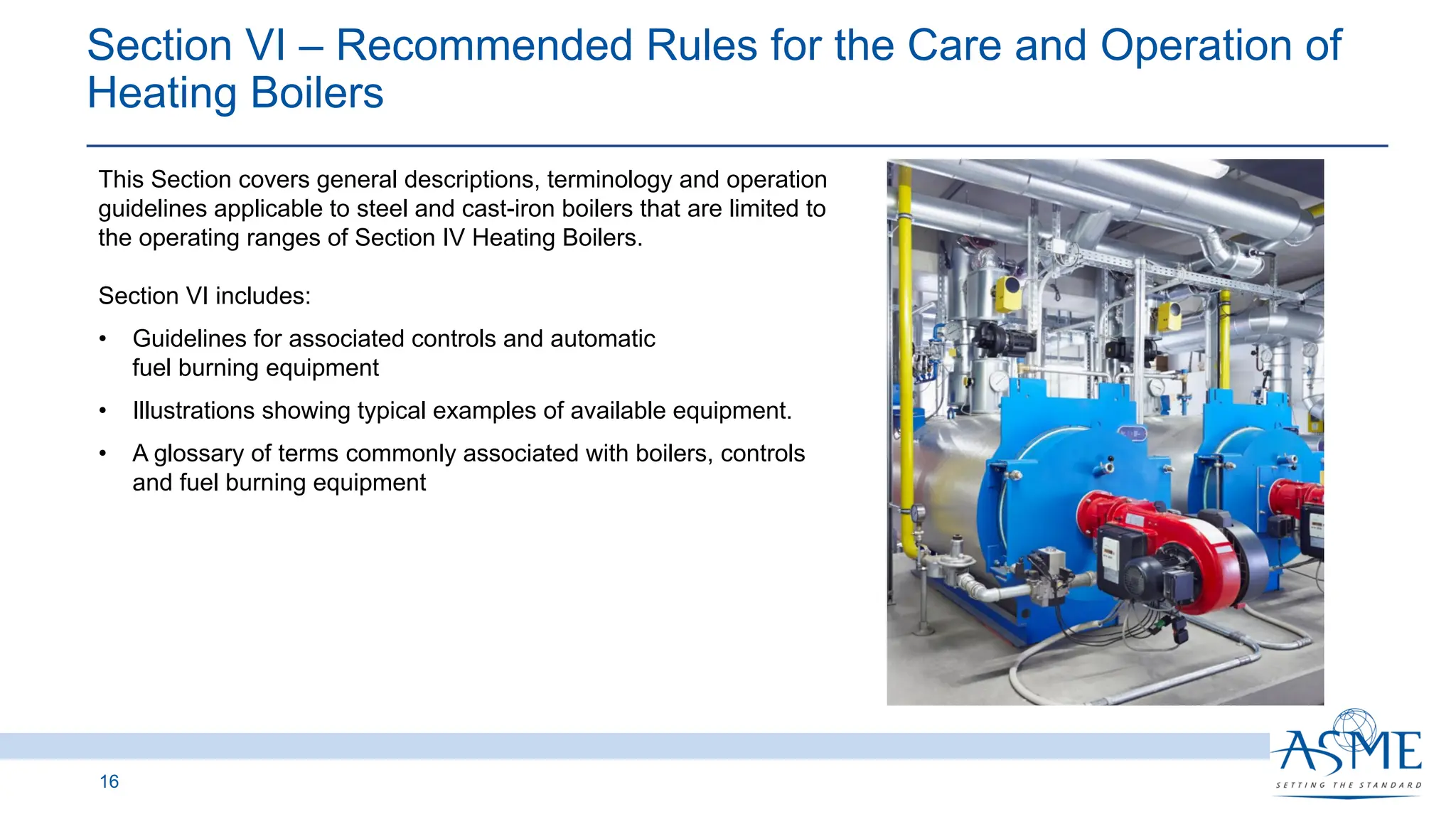 Section VI – Recommended Rules for the Care and Operation of Heating Boilers

This Section covers general descriptions, terminology and operation guidelines applicable to steel and cast-iron boilers that are limited to the operating ranges of Section IV Heating Boilers.

Section VI includes:

• Guidelines for associated controls and automatic fuel burning equipment

• Illustrations showing typical examples of available equipment.

• A glossary of terms commonly associated with boilers, controls and fuel burning equipment

16

ASME
SETTING THE STANDARD